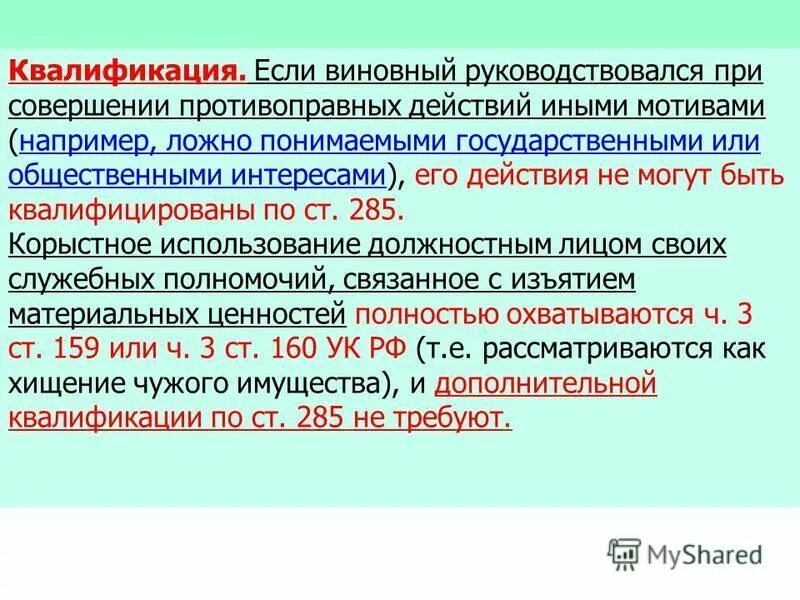 Квалификация. Если виновный руководствовался при совершении противоправных действий иными мотивами (например, ложно понимаемыми государственными или общественными интересами), его действия не могут быть квалифицированы по ст. 285.
Корыстное использование должностным лицом своих служебных полномочий, связанное с изъятием материальных ценностей полностью охватываются ч. 3 ст. 159 или ч. 3 ст. 160 УК РФ (т.е. рассматриваются как хищение чужого имущества), и дополнительной квалификации по ст. 285 не требуют.

MyShared